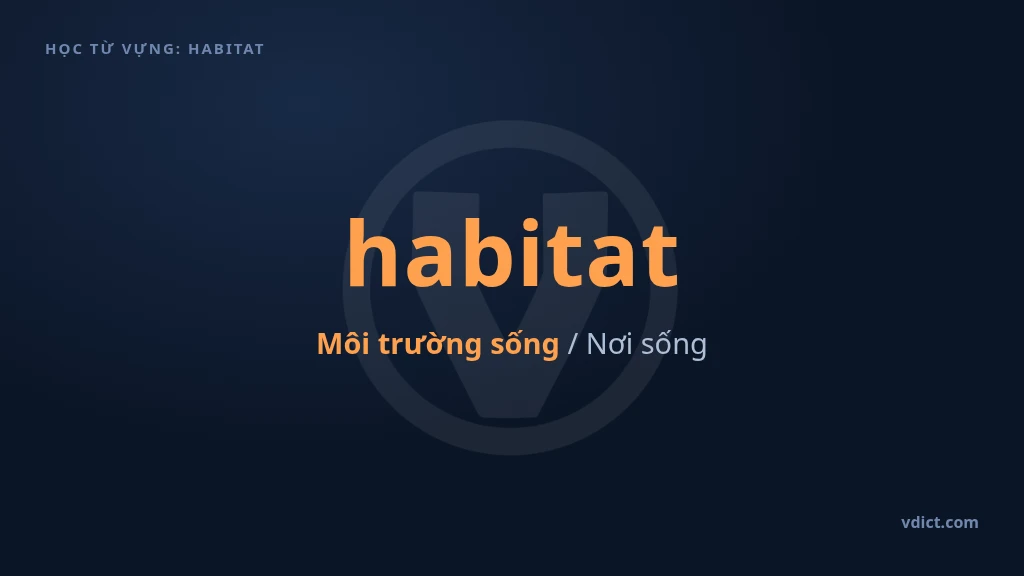 HỌC TỪ VỰNG: HABITAT

habitat

Môi trường sống / Nơi sống

vdict.com